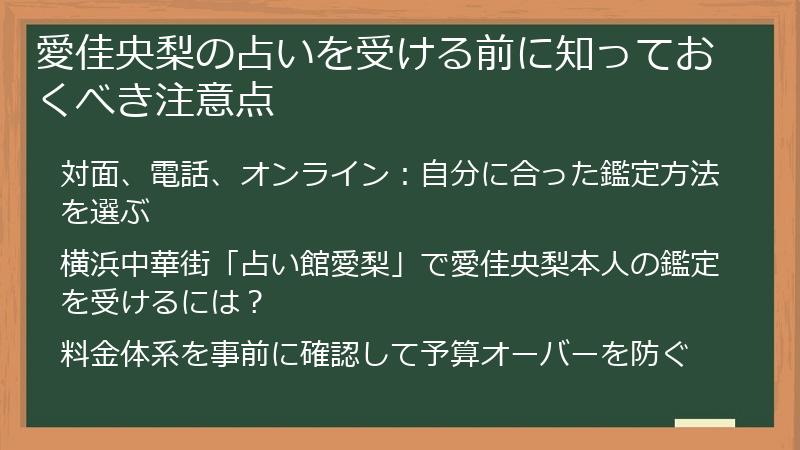 愛佳央梨の占いを受ける前に知っておくべき注意点

対面、電話、オンライン：自分に合った鑑定方法を選ぶ

横浜中華街「占い館愛梨」で愛佳央梨本人の鑑定を受けるには？

料金体系を事前に確認して予算オーバーを防ぐ